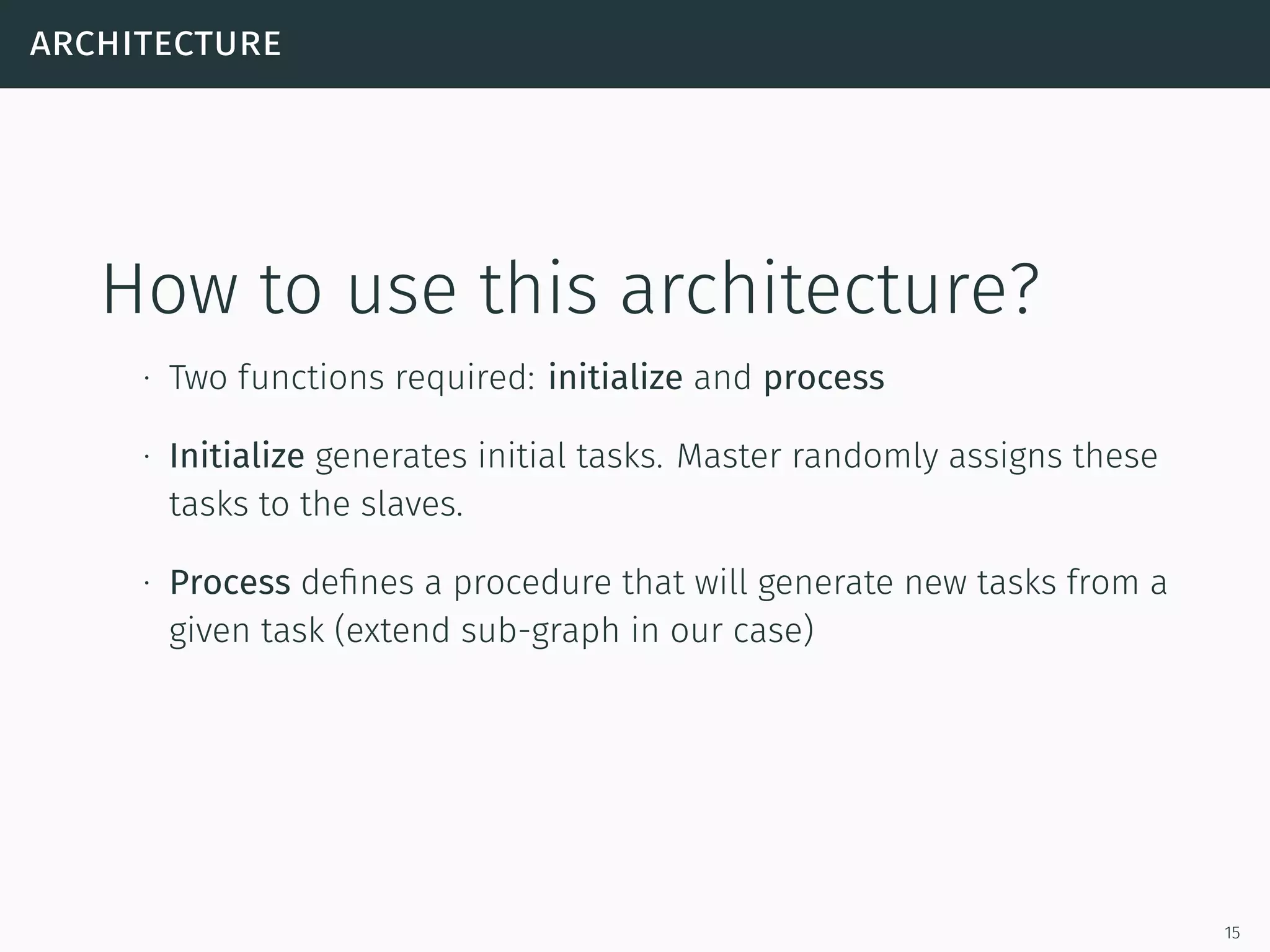 ARCHITECTURE

How to use this architecture?

· Two functions required: initialize and process

· Initialize generates initial tasks. Master randomly assigns these tasks to the slaves.

· Process defines a procedure that will generate new tasks from a given task (extend sub-graph in our case)

15